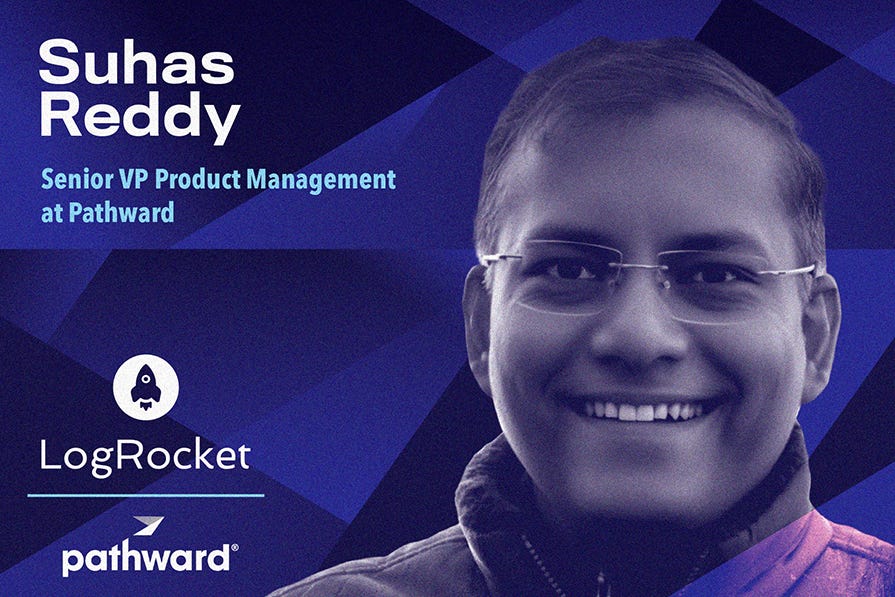 Suhas Reddy

Senior VP Product Management at Pathward

LogRocket

pathward®